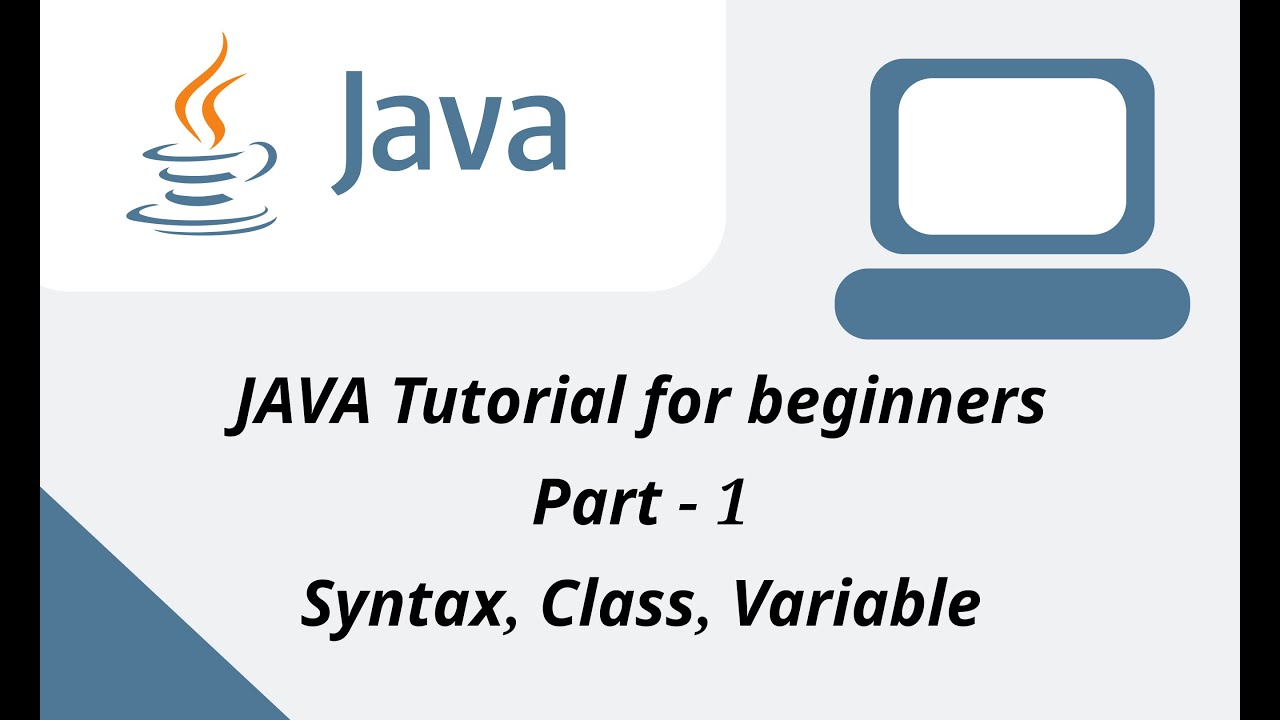 Java

JAVA Tutorial for beginners

Part - 1

Syntax, Class, Variable